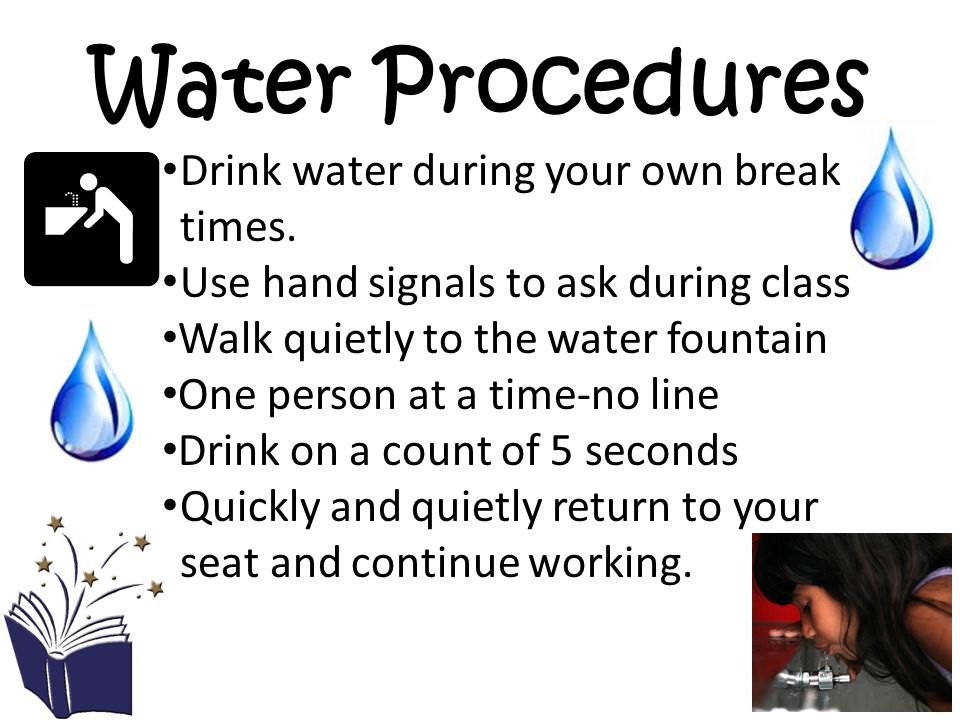 Water Procedures

•Drink water during your own break times.
•Use hand signals to ask during class
•Walk quietly to the water fountain
•One person at a time-no line
•Drink on a count of 5 seconds
•Quickly and quietly return to your seat and continue working.